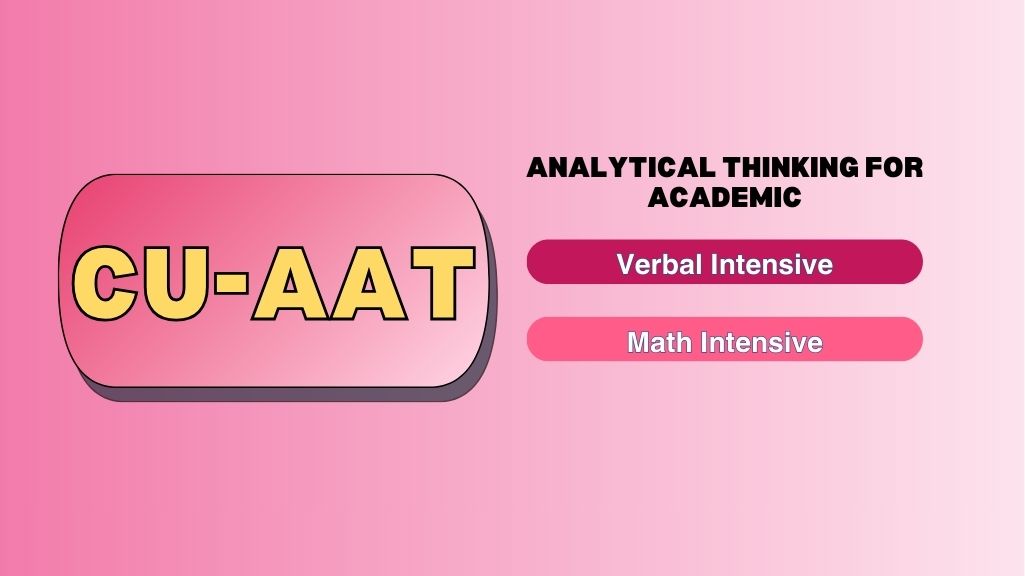 CU-AAT

ANALYTICAL THINKING FOR ACADEMIC

Verbal Intensive

Math Intensive